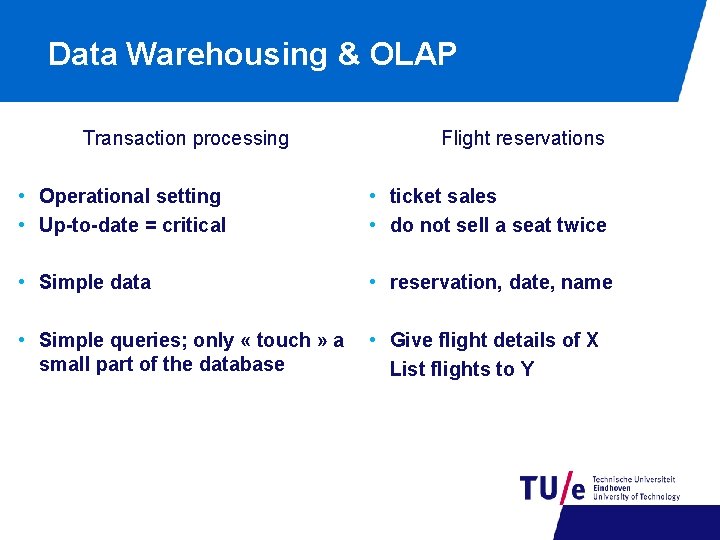 Data Warehousing & OLAP

Transaction processing

• Operational setting
• Up-to-date = critical

• Simple data

• Simple queries; only « touch » a small part of the database

Flight reservations

• ticket sales
• do not sell a seat twice

• reservation, date, name

• Give flight details of X
List flights to Y

TU/e Technische Universiteit Eindhoven University of Technology